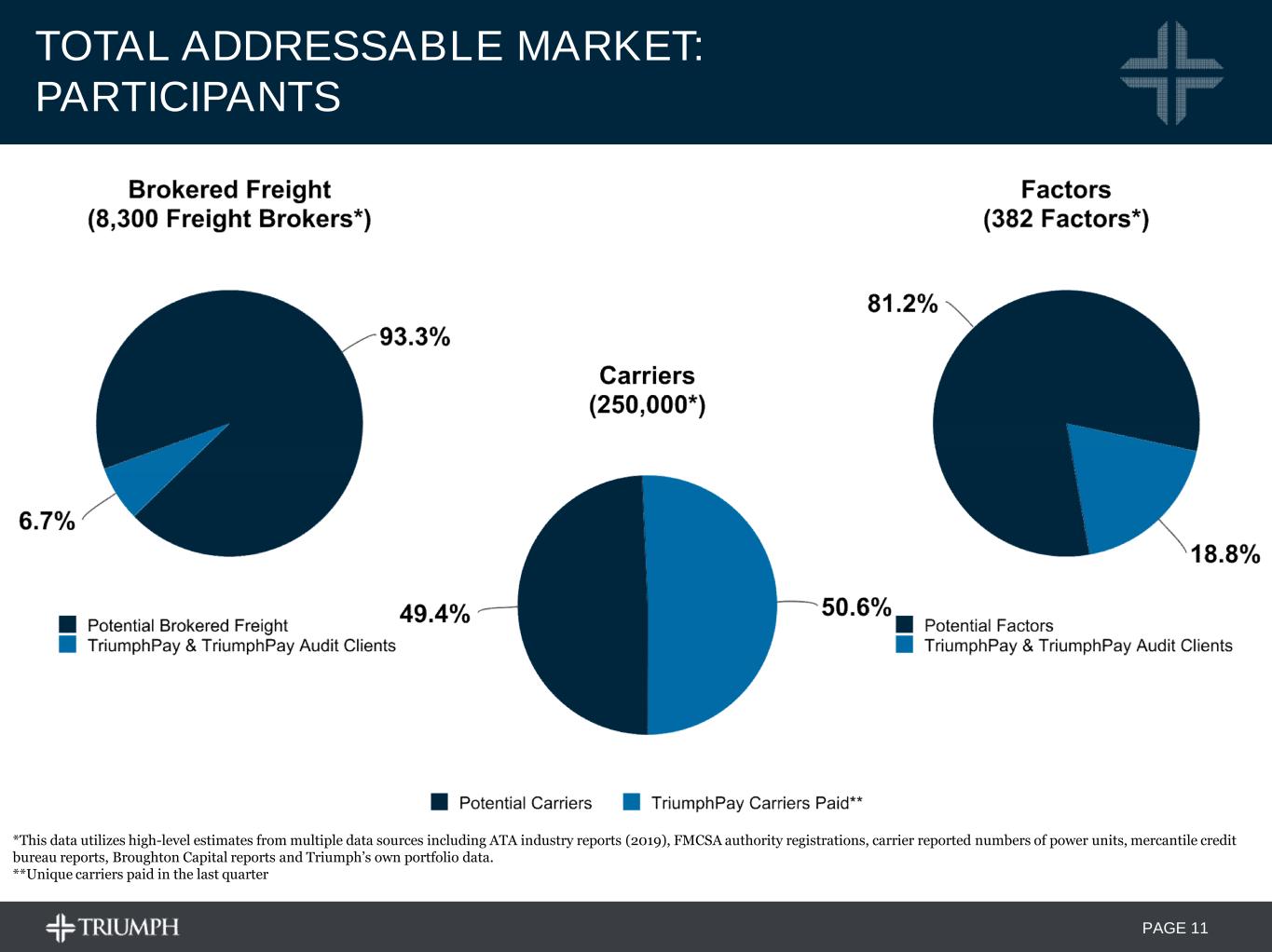 TOTAL ADDRESSABLE MARKET: PARTICIPANTS

Brokered Freight
(8,300 Freight Brokers*)

93.3%

6.7%

Potential Brokered Freight
TriumphPay & TriumphPay Audit Clients

Carriers
(250,000*)

49.4%

50.6%

Potential Carriers
TriumphPay Carriers Paid**

Factors
(382 Factors*)

81.2%

18.8%

Potential Factors
TriumphPay & TriumphPay Audit Clients

*This data utilizes high-level estimates from multiple data sources including ATA industry reports (2019), FMCSA authority registrations, carrier reported numbers of power units, mercantile credit bureau reports, Broughton Capital reports and Triumph's own portfolio data.
**Unique carriers paid in the last quarter

TRIUMPH

PAGE 11